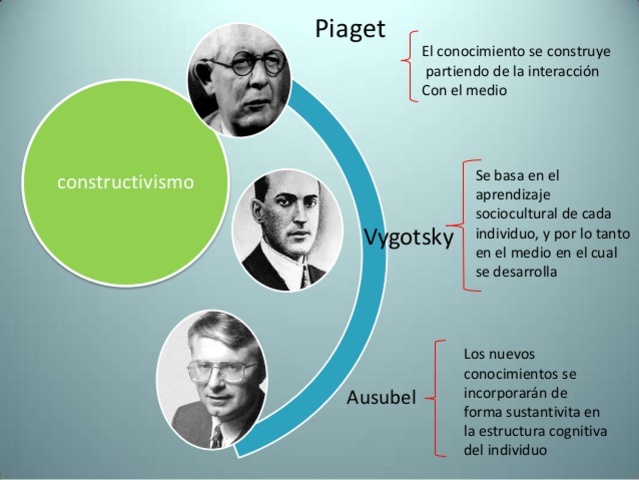 constructivismo

Piaget

El conocimiento se construye partiendo de la interacción Con el medio

Vygotsky

Se basa en el aprendizaje sociocultural de cada individuo, y por lo tanto en el medio en el cual se desarrolla

Ausubel

Los nuevos conocimientos se incorporarán de forma sustantivita en la estructura cognitiva del individuo